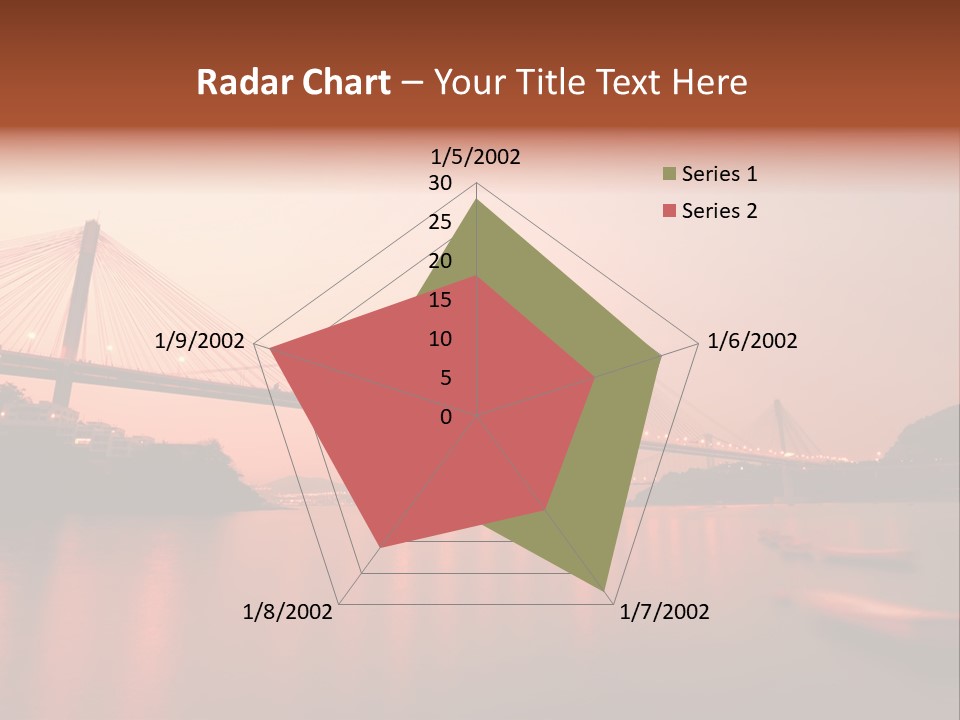 Radar Chart – Your Title Text Here

1/5/2002
30
25
20
15
10
5
0
1/6/2002
1/7/2002
1/8/2002
1/9/2002

Series 1
Series 2